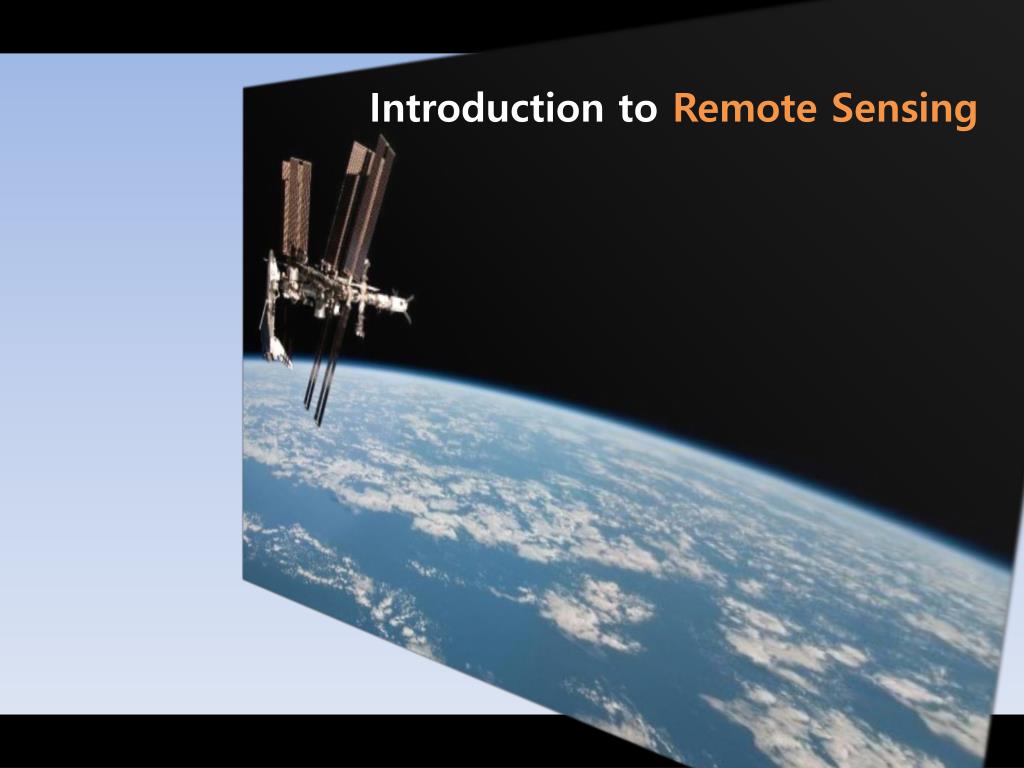 Introduction to Remote Sensing